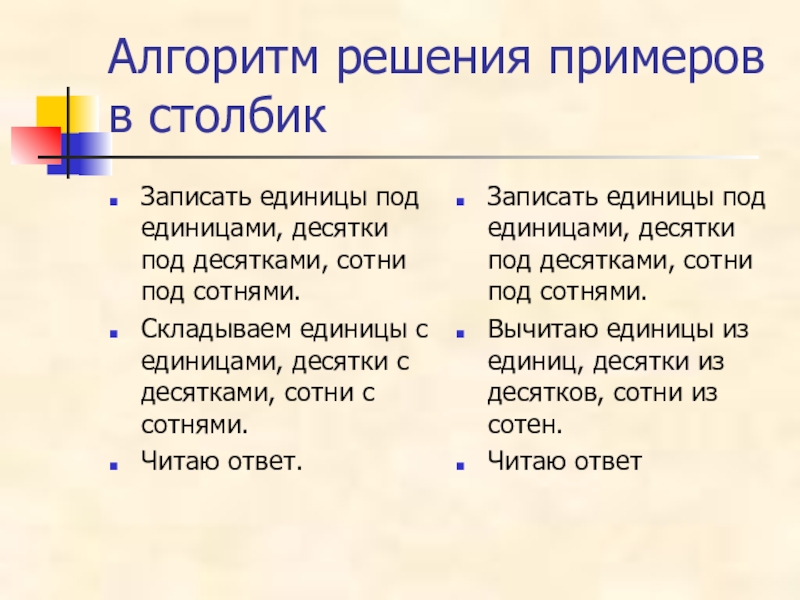 Алгоритм решения примеров в столбик

- Записать единицы под единицами, десятки под десятками, сотни под сотнями.
- Складываем единицы с единицами, десятки с десятками, сотни с сотнями.
- Читаю ответ.

- Записать единицы под единицами, десятки под десятками, сотни под сотнями.
- Вычитаю единицы из единиц, десятки из десятков, сотни из сотен.
- Читаю ответ